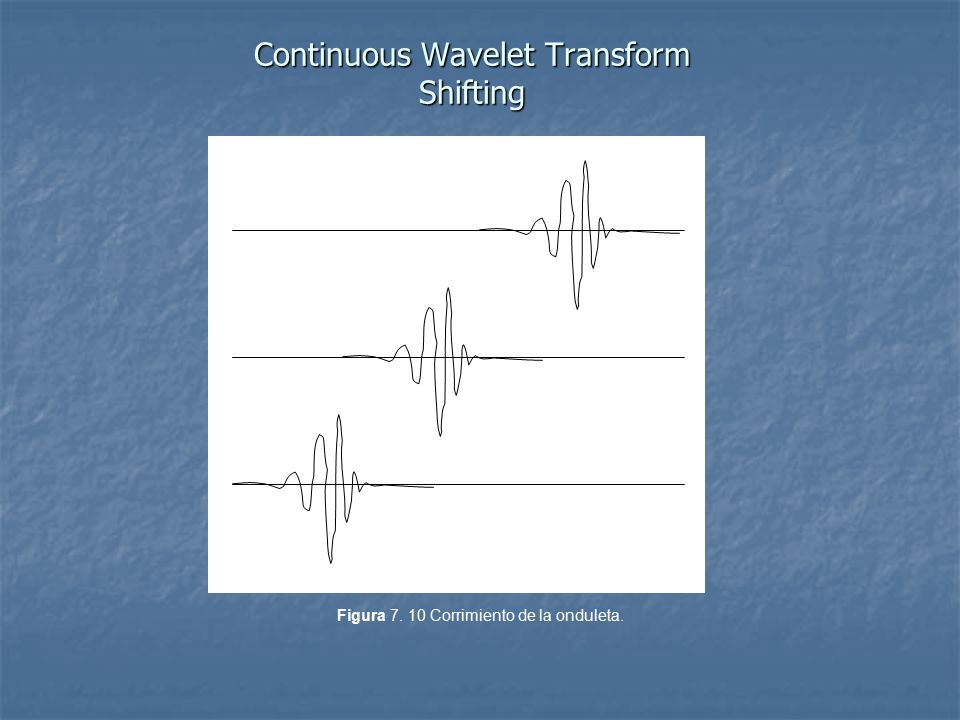 Continuous Wavelet Transform
Shifting

Figura 7. 10 Corrimiento de la onduleta.